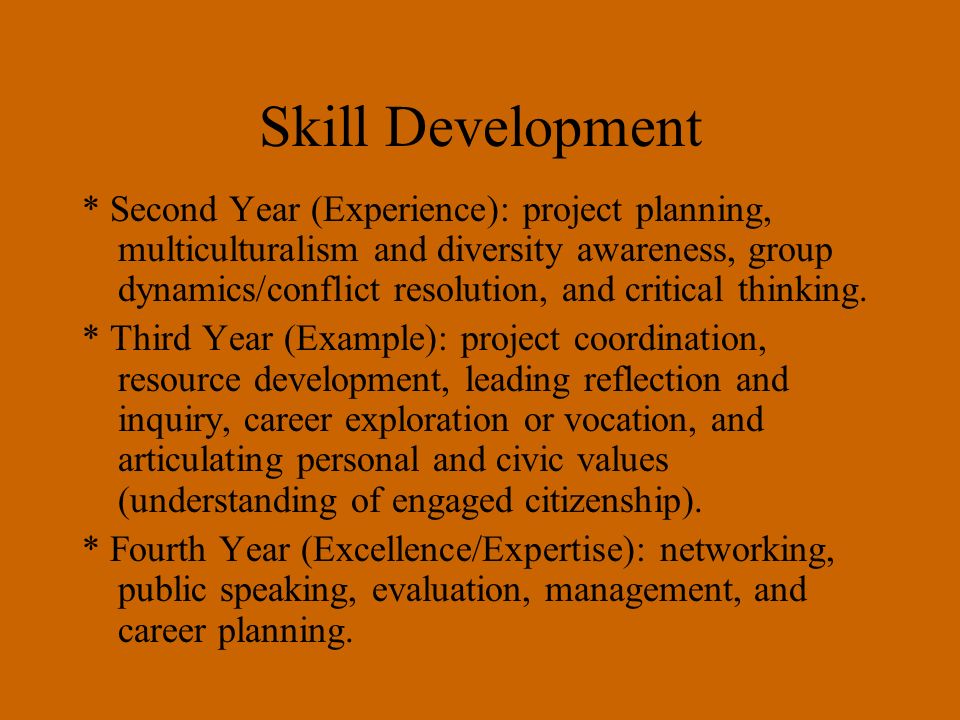 Skill Development

* Second Year (Experience): project planning, multiculturalism and diversity awareness, group dynamics/conflict resolution, and critical thinking.

* Third Year (Example): project coordination, resource development, leading reflection and inquiry, career exploration or vocation, and articulating personal and civic values (understanding of engaged citizenship).

* Fourth Year (Excellence/Expertise): networking, public speaking, evaluation, management, and career planning.